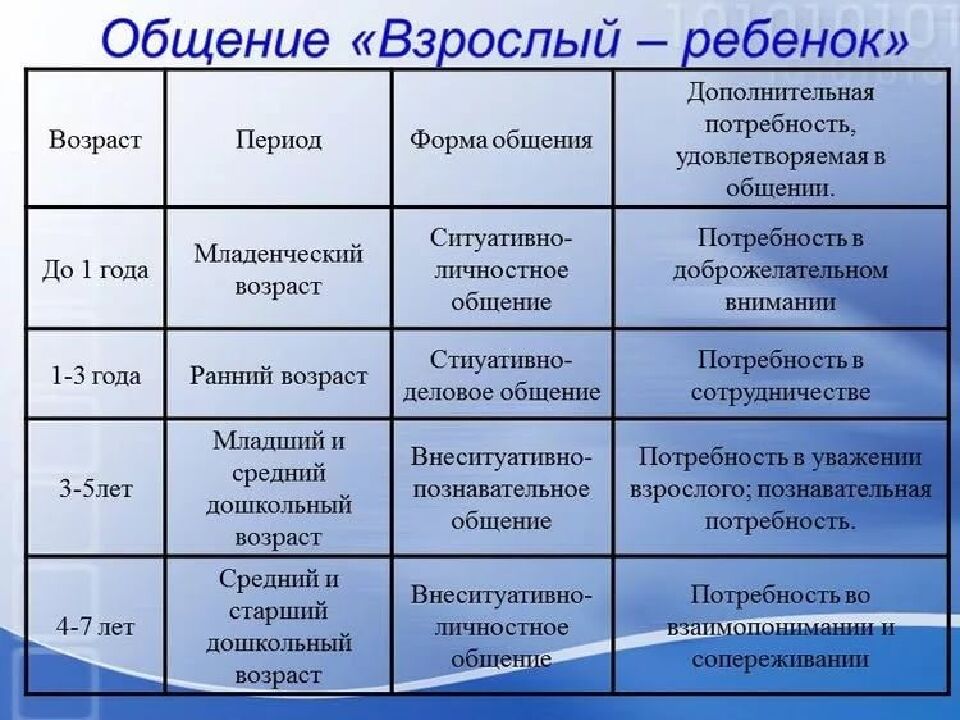 Общение «Взрослый – ребенок»

| Возраст | Период | Форма общения | Дополнительная потребность, удовлетворяемая в общении. |
|---|---|---|---|
| До 1 года | Младенческий возраст | Ситуативно-личностное общение | Потребность в доброжелательном внимании |
| 1-3 года | Ранний возраст | Стиуативно-деловое общение | Потребность в сотрудничестве |
| 3-5лет | Младший и средний дошкольный возраст | Внеситуативно-познавательное общение | Потребность в уважении взрослого; познавательная потребность. |
| 4-7 лет | Средний и старший дошкольный возраст | Внеситуативно-личностное общение | Потребность во взаимопонимании и сопереживании |